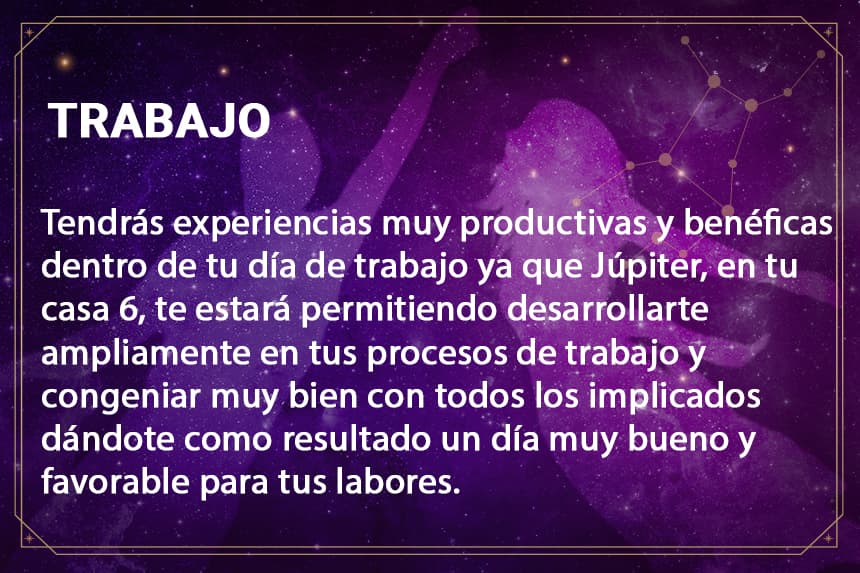 TRABAJO

Tendrás experiencias muy productivas y benéficas dentro de tu día de trabajo ya que Júpiter, en tu casa 6, te estará permitiendo desarrollarte ampliamente en tus procesos de trabajo y congeniar muy bien con todos los implicados dándote como resultado un día muy bueno y favorable para tus labores.